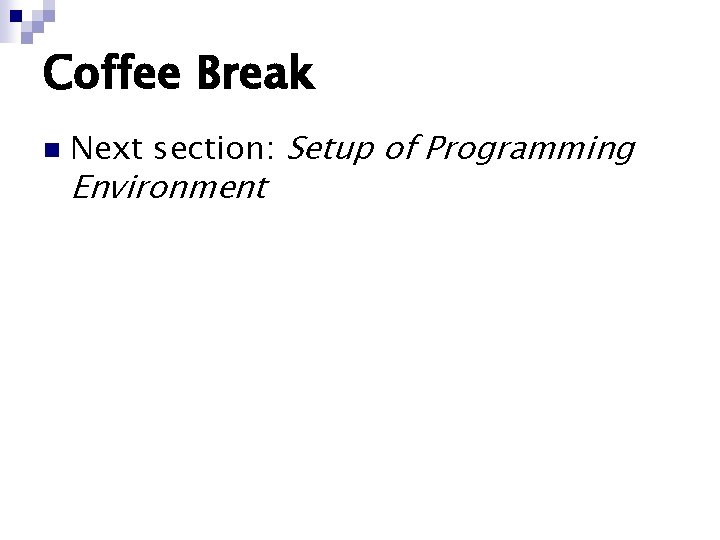 Coffee Break

Next section: Setup of Programming Environment